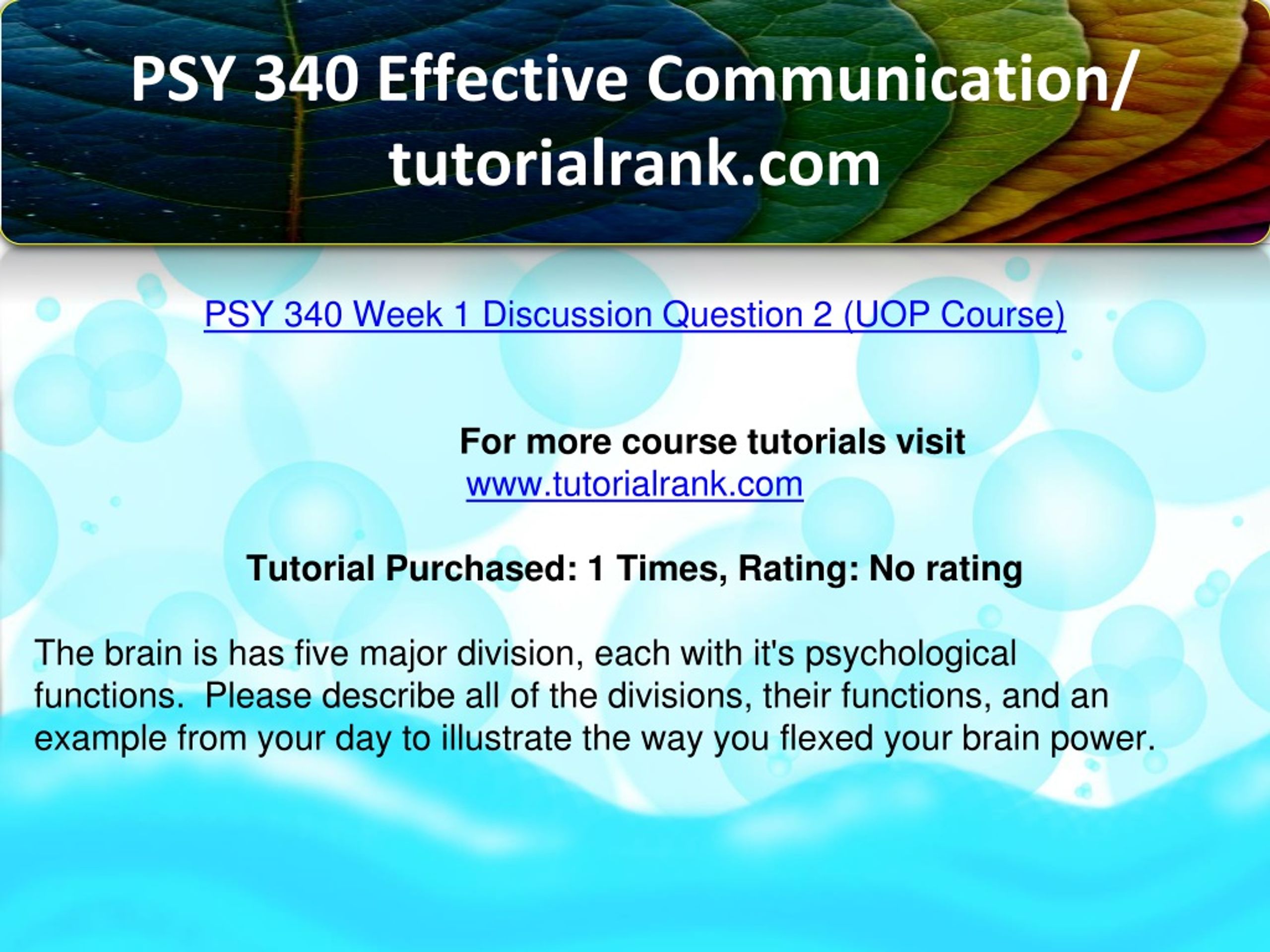 PSY 340 Effective Communication/ tutorialrank.com

PSY 340 Week 1 Discussion Question 2 (UOP Course)

For more course tutorials visit
www.tutorialrank.com

Tutorial Purchased: 1 Times, Rating: No rating

The brain is has five major division, each with it's psychological functions. Please describe all of the divisions, their functions, and an example from your day to illustrate the way you flexed your brain power.